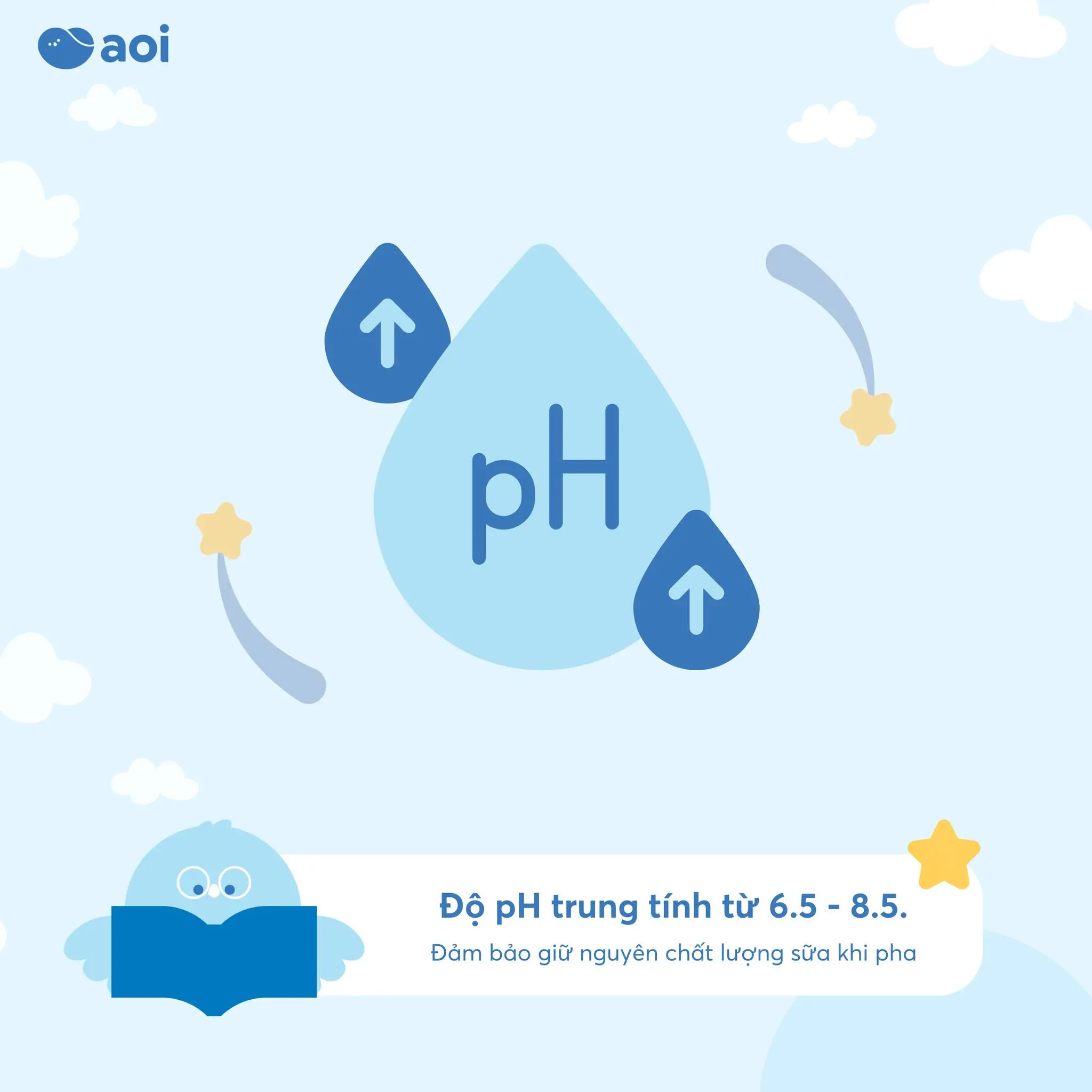 aoi

pH

Độ pH trung tính từ 6.5 - 8.5.

Đảm bảo giữ nguyên chất lượng sữa khi pha